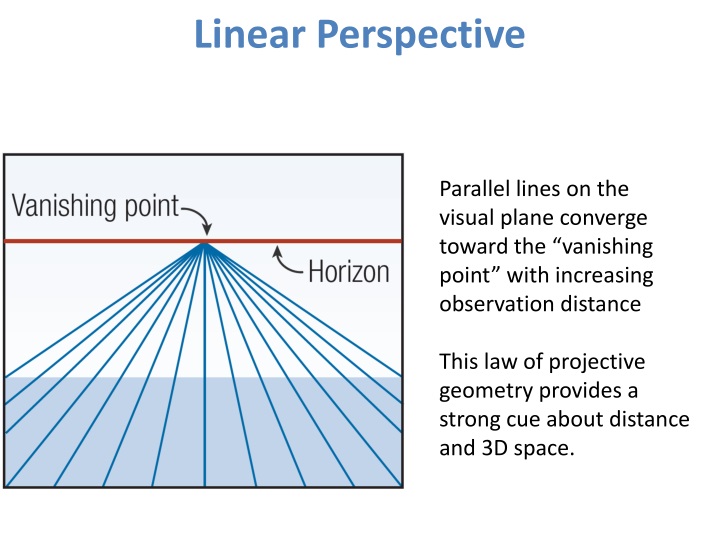 Linear Perspective

Vanishing point

Horizon

Parallel lines on the visual plane converge toward the “vanishing point” with increasing observation distance

This law of projective geometry provides a strong cue about distance and 3D space.